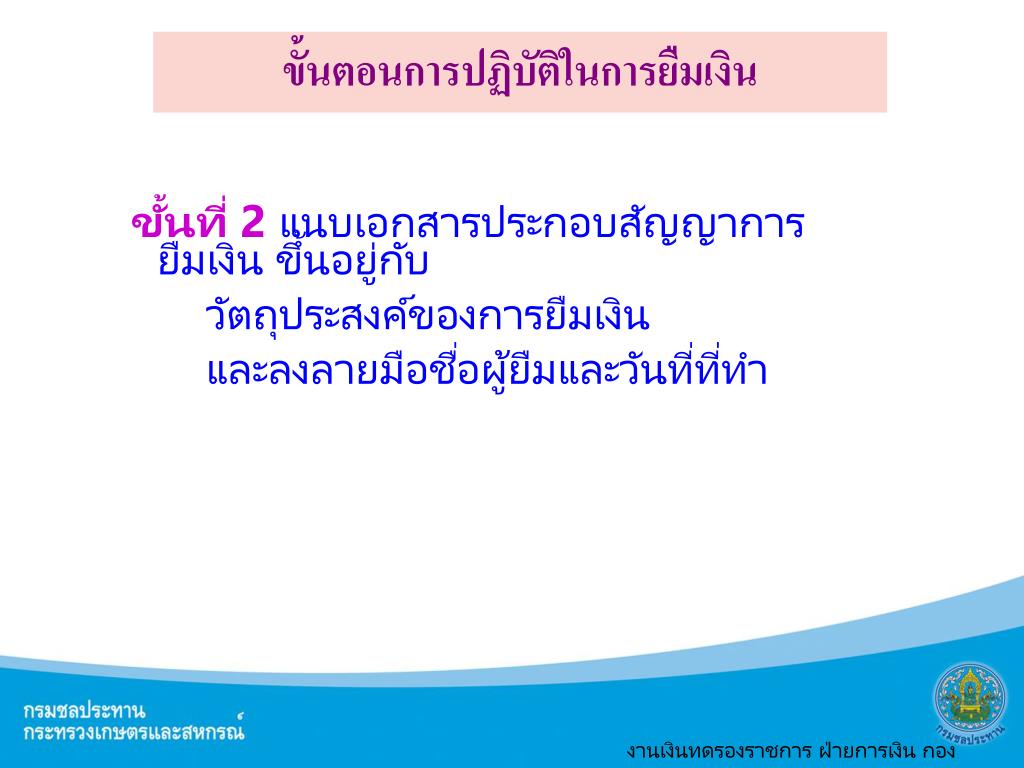 ขั้นตอนการปฏิบัติในการยืมเงิน

ขั้นที่ 2 แนบเอกสารประกอบสัญญาการยืมเงิน ขึ้นอยู่กับ

วัตถุประสงค์ของการยืมเงิน

และลงลายมือชื่อผู้ยืมและวันที่ที่ทำ

กรมชลประทาน
กระทรวงเกษตรและสหกรณ์

งานเงินทดรองราชการ ฝ่ายการเงิน กอง

กรมชลประทาน